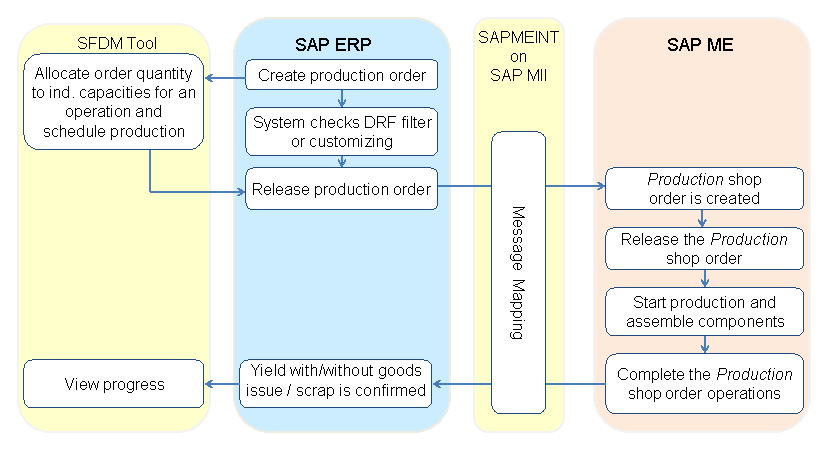 SFDM Tool

Allocate order quantity to ind. capacities for an operation and schedule production

View progress

SAP ERP

Create production order

System checks DRF filter or customizing

Release production order

Yield with/without goods issue / scrap is confirmed

SAPMEINT on SAP MII

Message Mapping

SAP ME

Production shop order is created

Release the Production shop order

Start production and assemble components

Complete the Production shop order operations